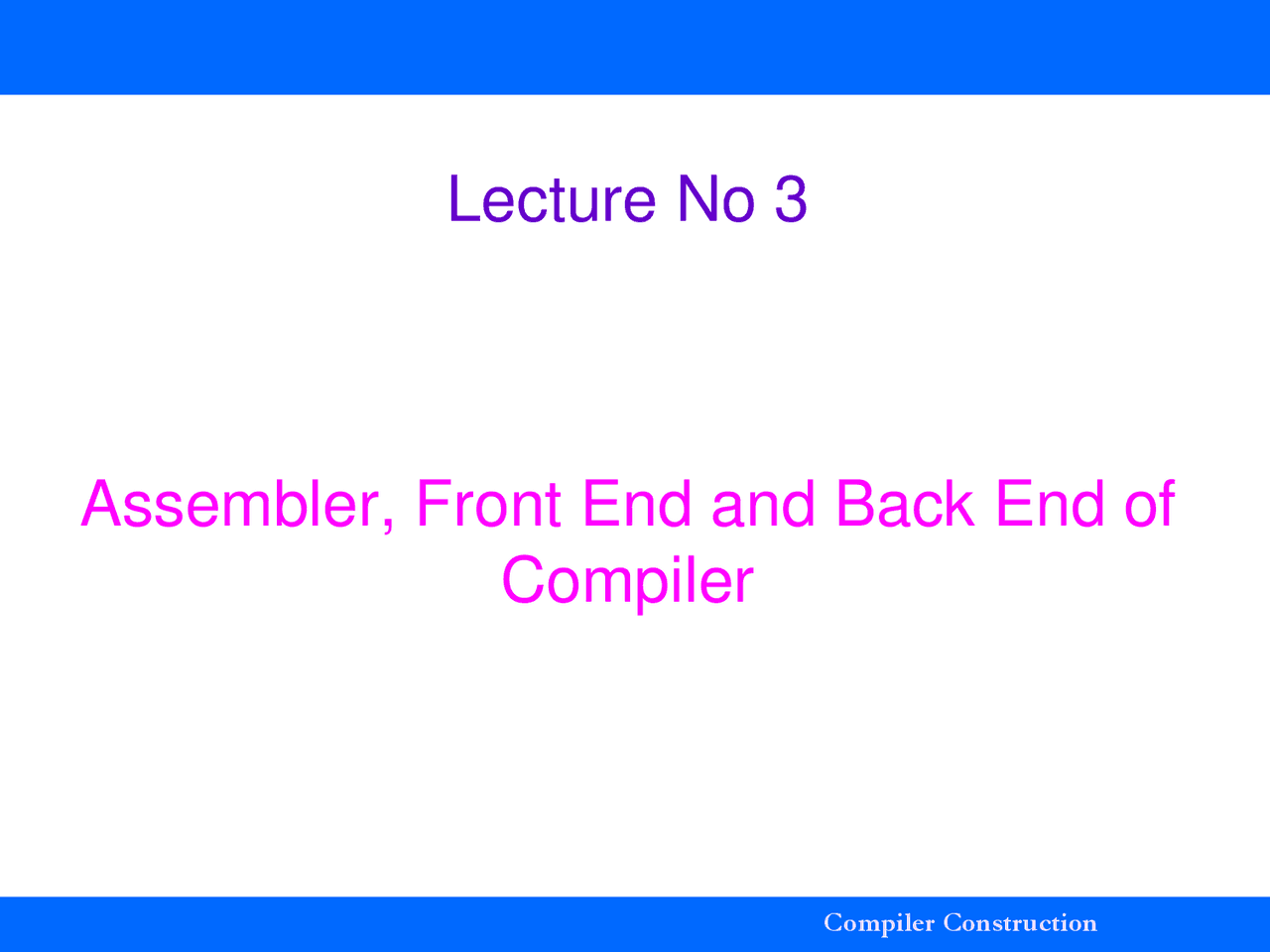 Lecture No 3

Assembler, Front End and Back End of Compiler

Compiler Construction